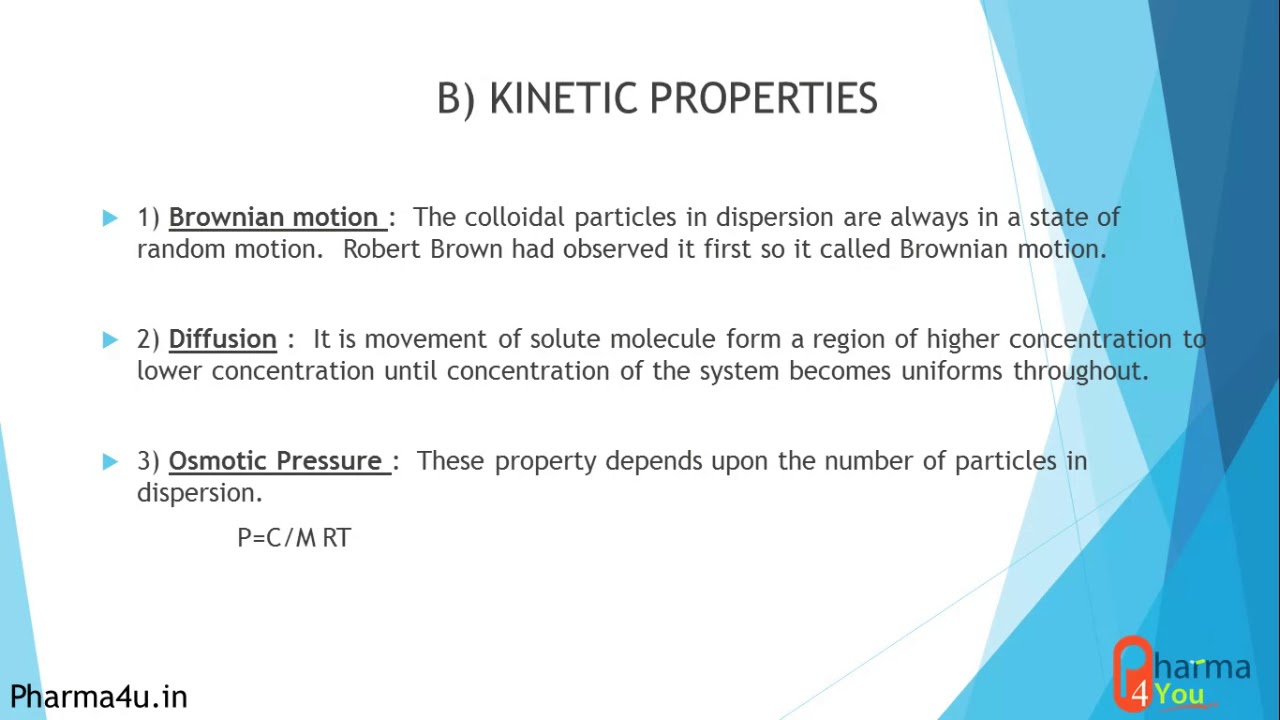 B) KINETIC PROPERTIES

1) Brownian motion : The colloidal particles in dispersion are always in a state of random motion. Robert Brown had observed it first so it called Brownian motion.

2) Diffusion : It is movement of solute molecule form a region of higher concentration to lower concentration until concentration of the system becomes uniforms throughout.

3) Osmotic Pressure : These property depends upon the number of particles in dispersion.

P=C/M RT

Pharma4u.in

Pharma 4 You